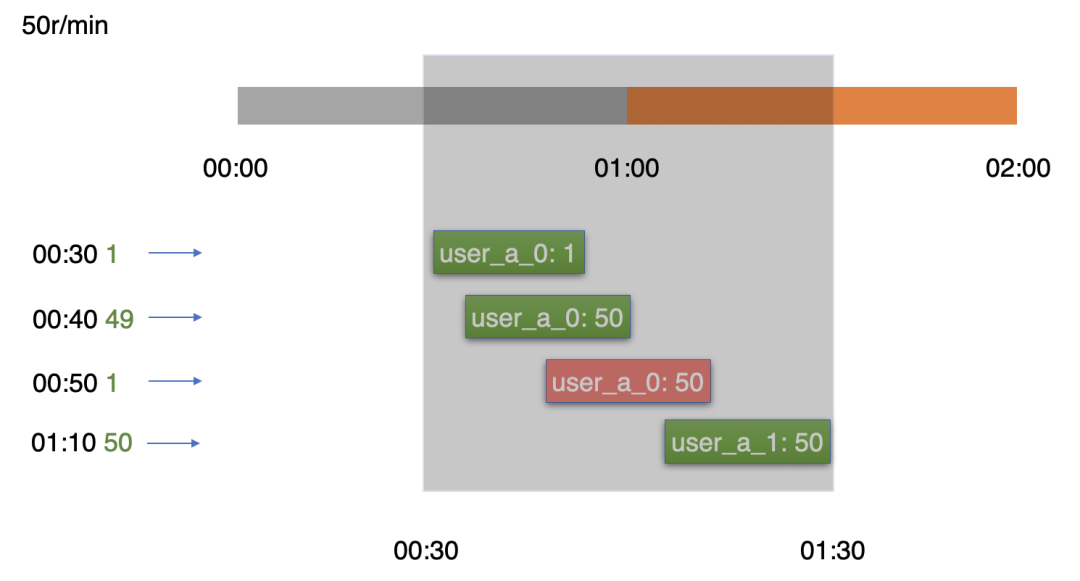 50r/min

00:00
01:00
02:00

00:30 1
user_a_0: 1

00:40 49
user_a_0: 50

00:50 1
user_a_0: 50

01:10 50
user_a_1: 50

00:30
01:30